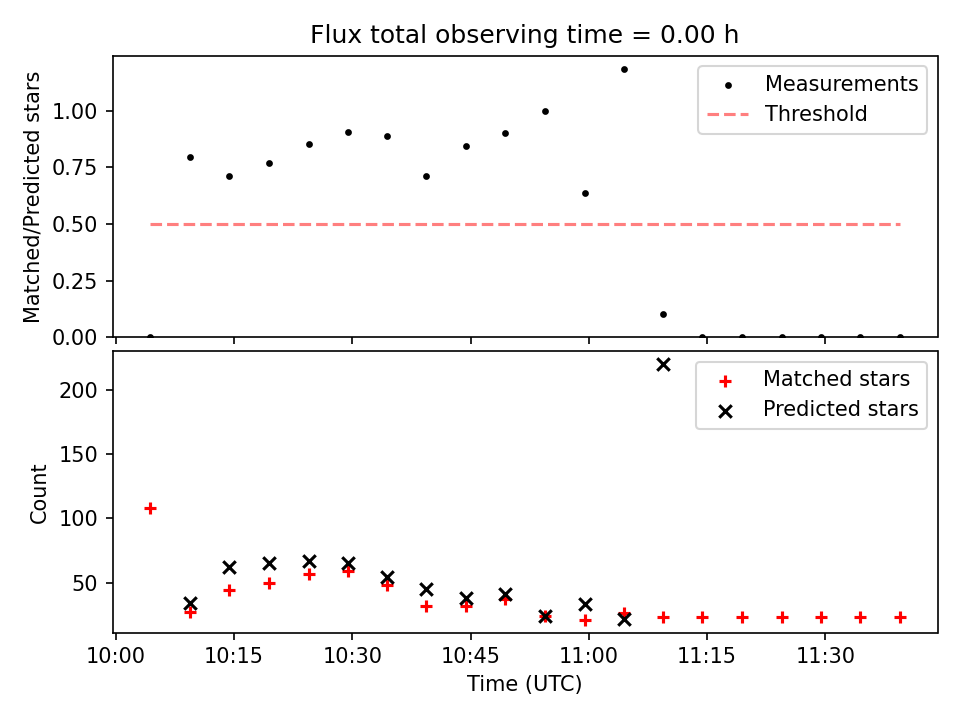 Flux total observing time = 0.00 h

Matched/Predicted stars
1.00
0.75
0.50
0.25
0.00

Measurements
Threshold

Count
200
150
100
50

Matched stars
Predicted stars

10:00
10:15
10:30
10:45
11:00
11:15
11:30
Time (UTC)